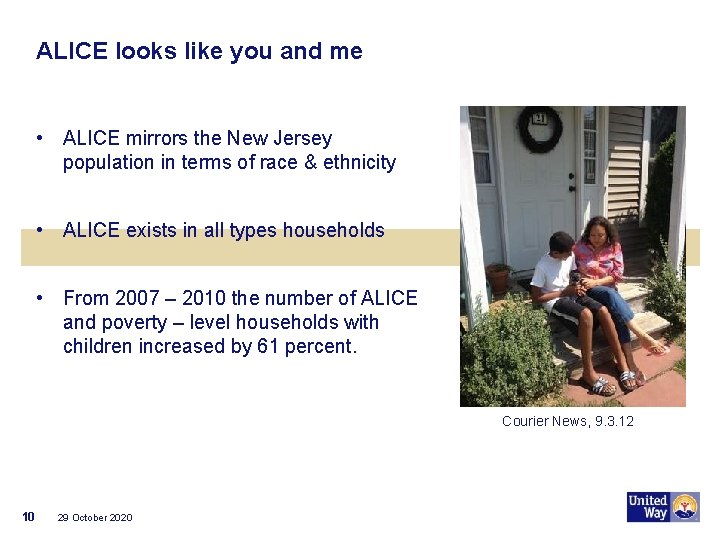 ALICE looks like you and me

• ALICE mirrors the New Jersey population in terms of race & ethnicity

• ALICE exists in all types households

• From 2007 – 2010 the number of ALICE and poverty – level households with children increased by 61 percent.

21

Courier News, 9.3.12

10 29 October 2020

United Way